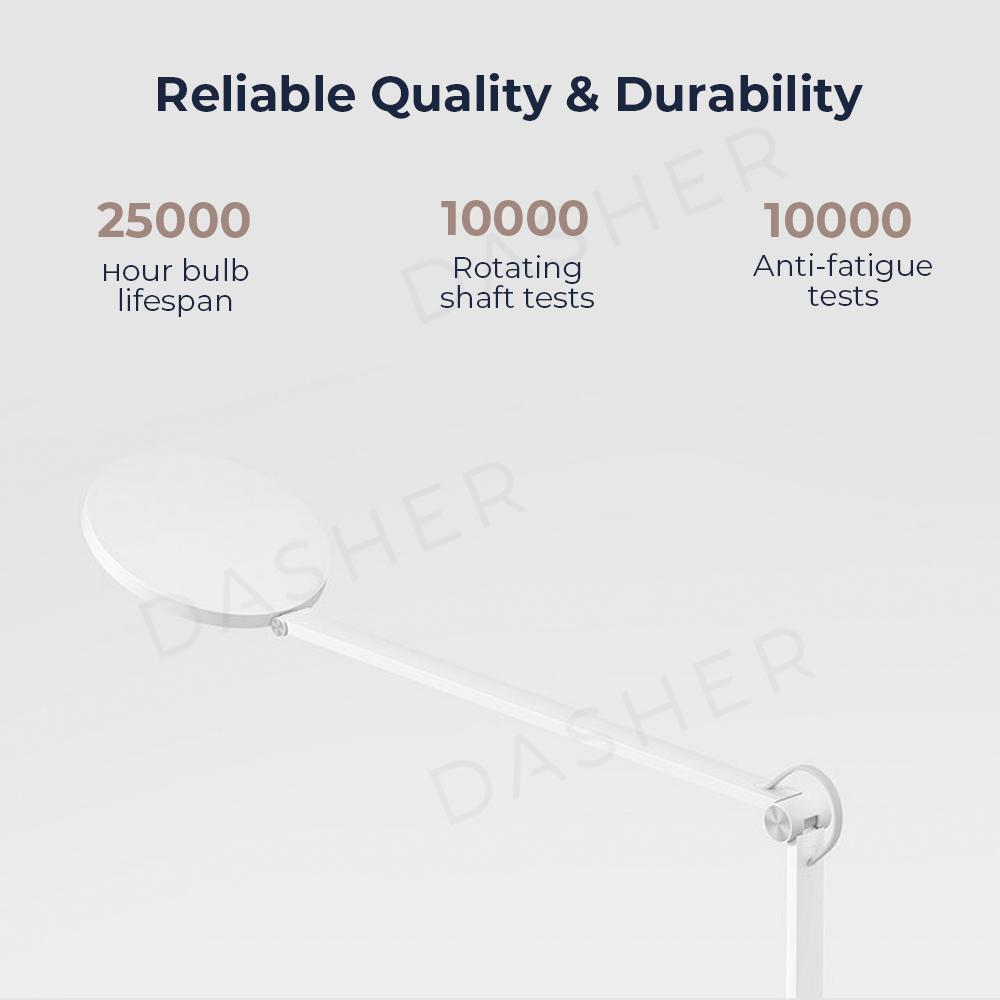 Reliable Quality & Durability

25000
Hour bulb lifespan

10000
Rotating shaft tests

10000
Anti-fatigue tests

DASHER

DASHER

DASHER